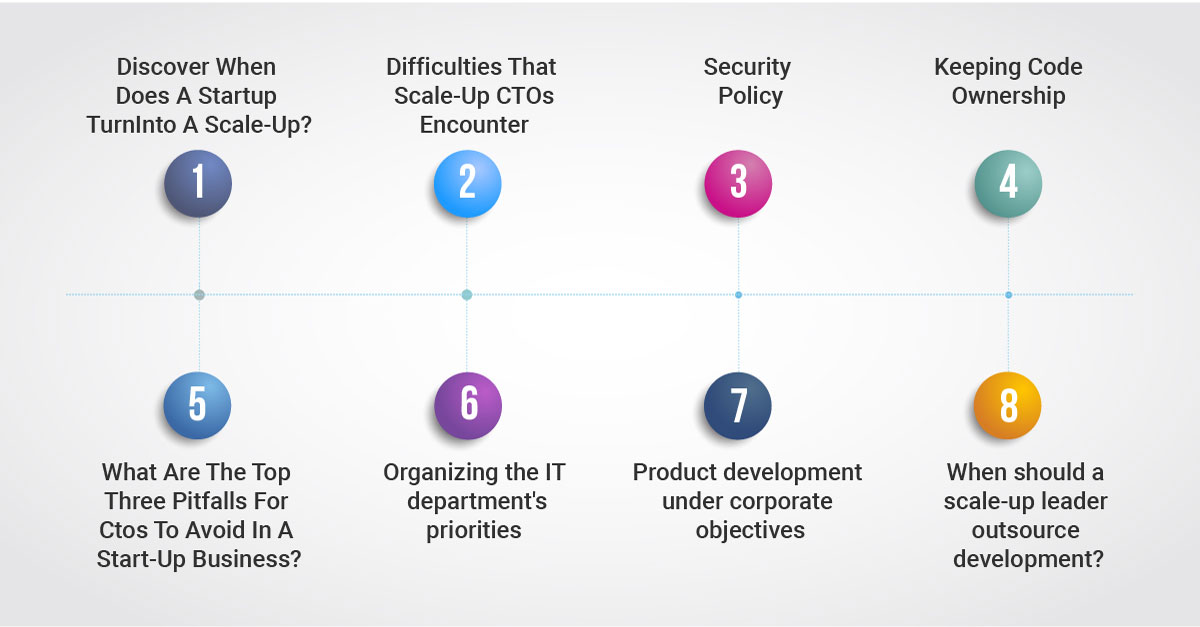 Discover When Does A Startup TurnInto A Scale-Up?

1

Difficulties That Scale-Up CTOs Encounter

2

Security Policy

3

Keeping Code Ownership

4

5

What Are The Top Three Pitfalls For Ctos To Avoid In A Start-Up Business?

6

Organizing the IT department's priorities

7

Product development under corporate objectives

8

When should a scale-up leader outsource development?